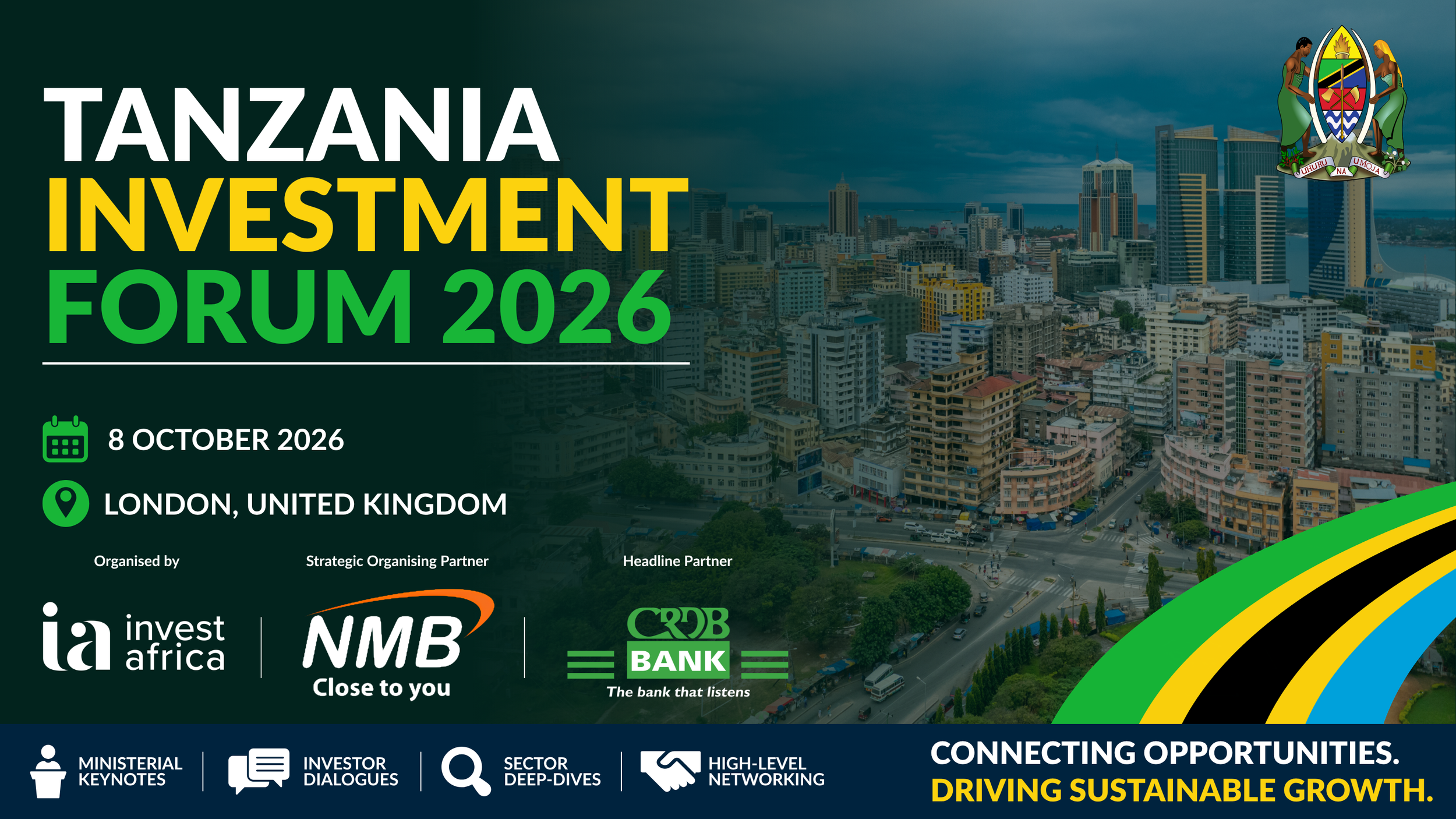 UHURU NA UMOJA

TANZANIA
INVESTMENT
FORUM 2026

8 OCTOBER 2026

LONDON, UNITED KINGDOM

Organised by

ia invest africa

Strategic Organising Partner

NMB
Close to you

Headline Partner

CRDB BANK
The bank that listens

MINISTERIAL KEYNOTES

INVESTOR DIALOGUES

SECTOR DEEP-DIVES

HIGH-LEVEL NETWORKING

CONNECTING OPPORTUNITIES.
DRIVING SUSTAINABLE GROWTH.